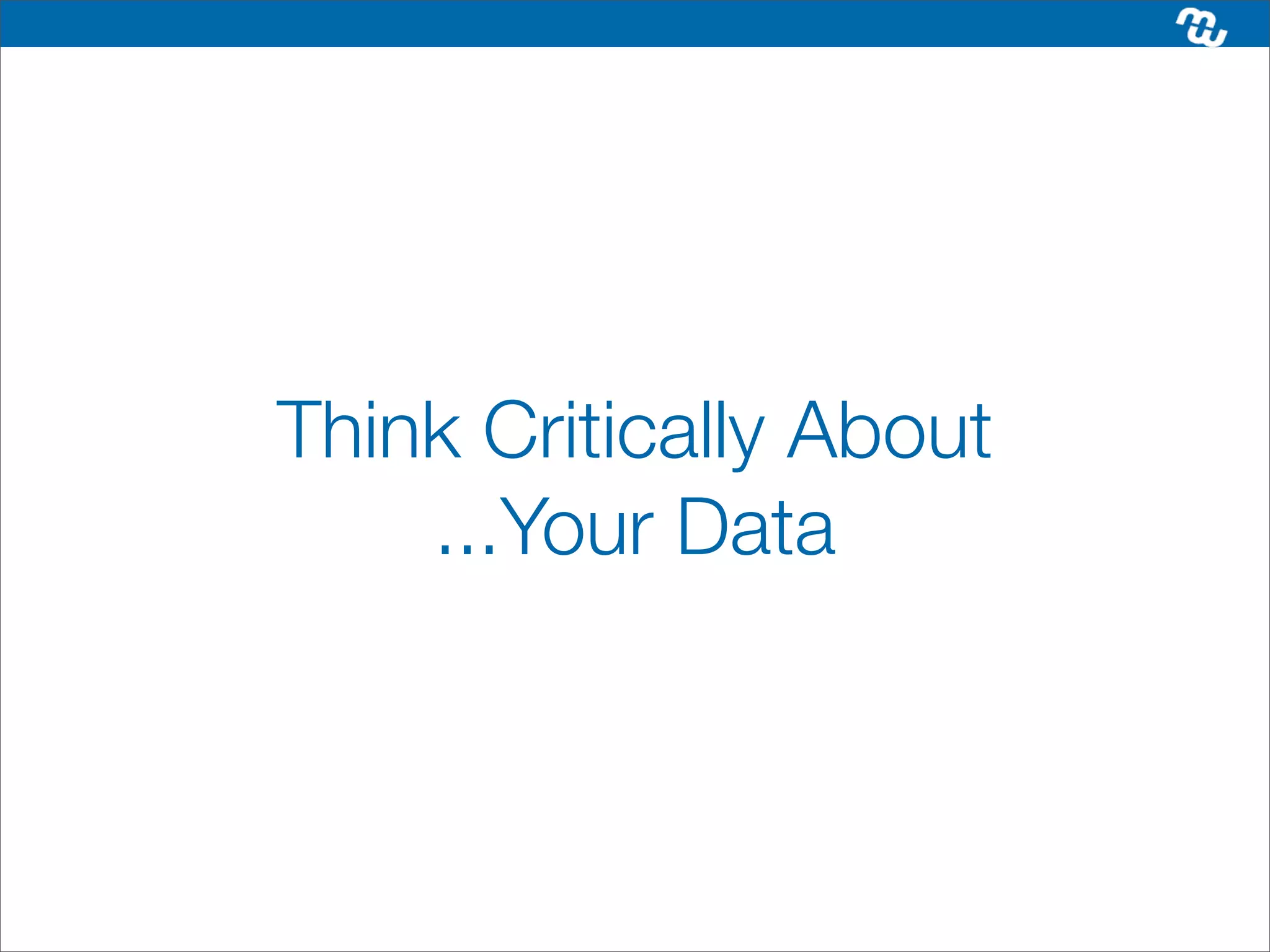 Think Critically About
...Your Data